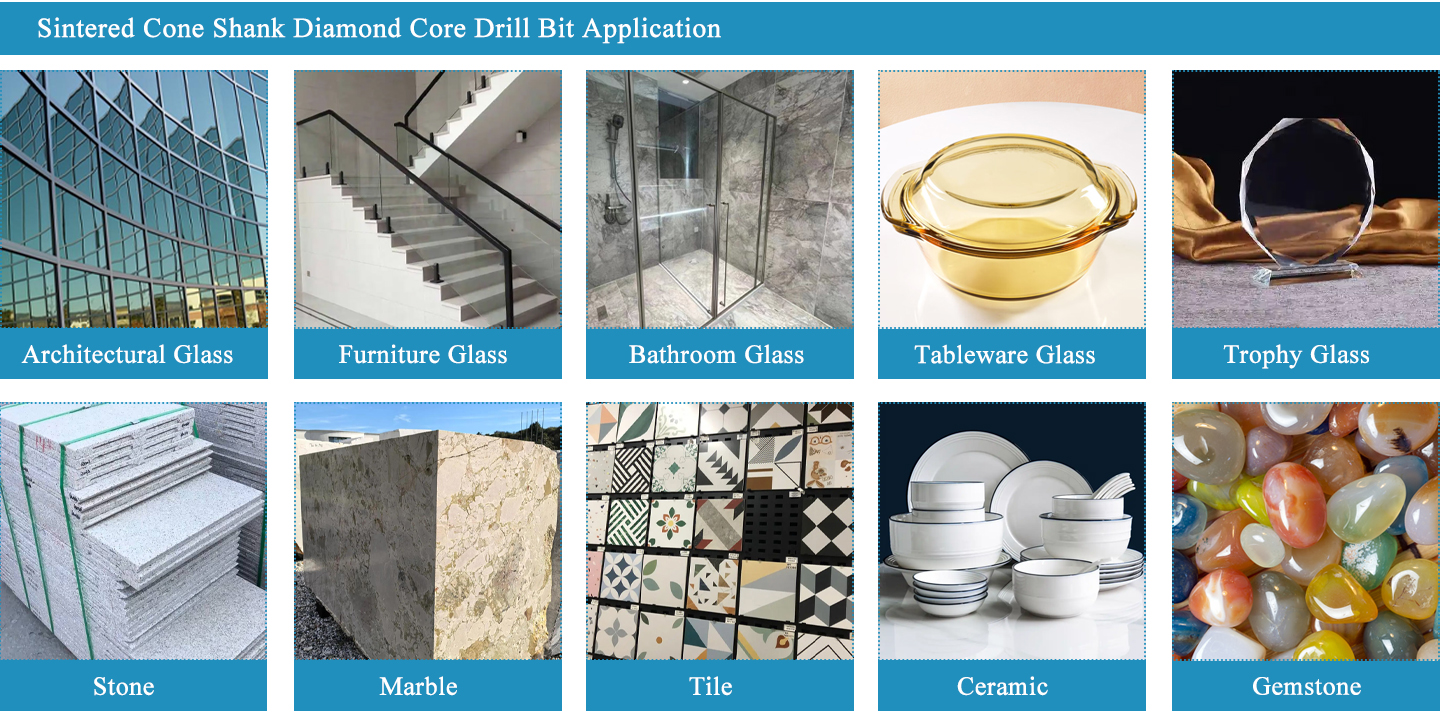 Sintered Cone Shank Diamond Core Drill Bit Application

Architectural Glass

Furniture Glass

Bathroom Glass

Tableware Glass

Trophy Glass

Stone

Marble

Tile

Ceramic

Gemstone